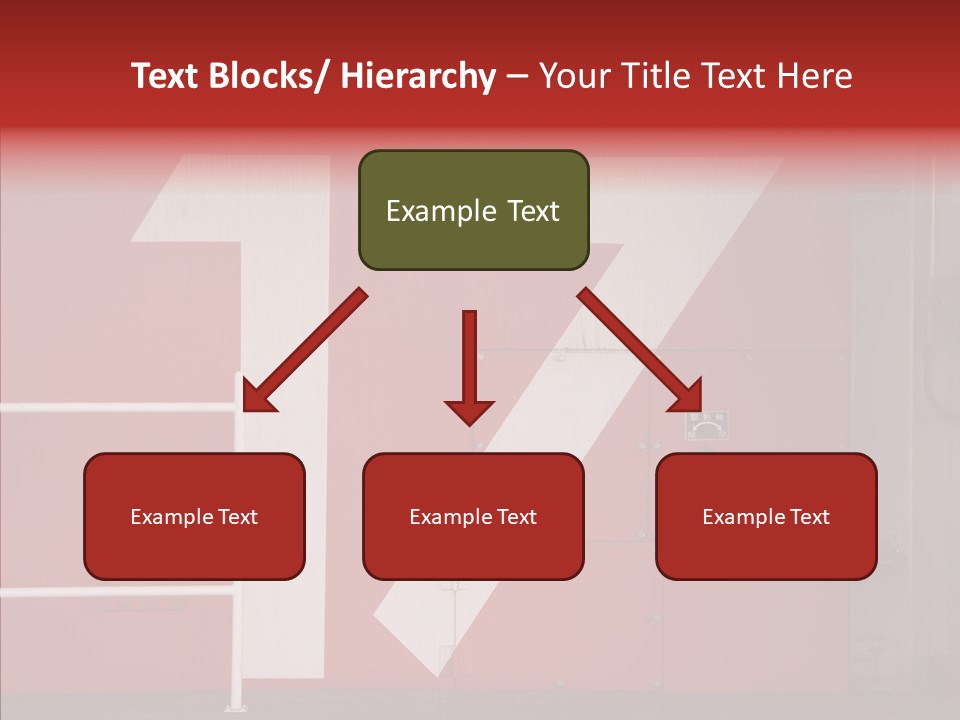 Text Blocks/ Hierarchy – Your Title Text Here

Example Text

Example Text

Example Text

Example Text